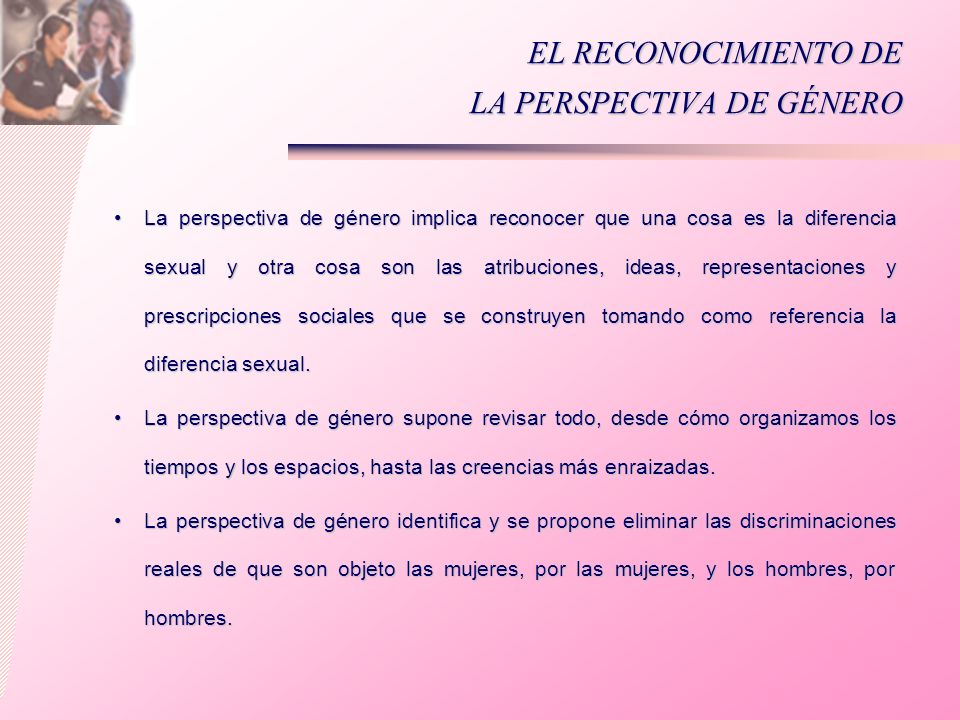 EL RECONOCIMIENTO DE
LA PERSPECTIVA DE GÉNERO

• La perspectiva de género implica reconocer que una cosa es la diferencia sexual y otra cosa son las atribuciones, ideas, representaciones y prescripciones sociales que se construyen tomando como referencia la diferencia sexual.

• La perspectiva de género supone revisar todo, desde cómo organizamos los tiempos y los espacios, hasta las creencias más enraizadas.

• La perspectiva de género identifica y se propone eliminar las discriminaciones reales de que son objeto las mujeres, por las mujeres, y los hombres, por hombres.